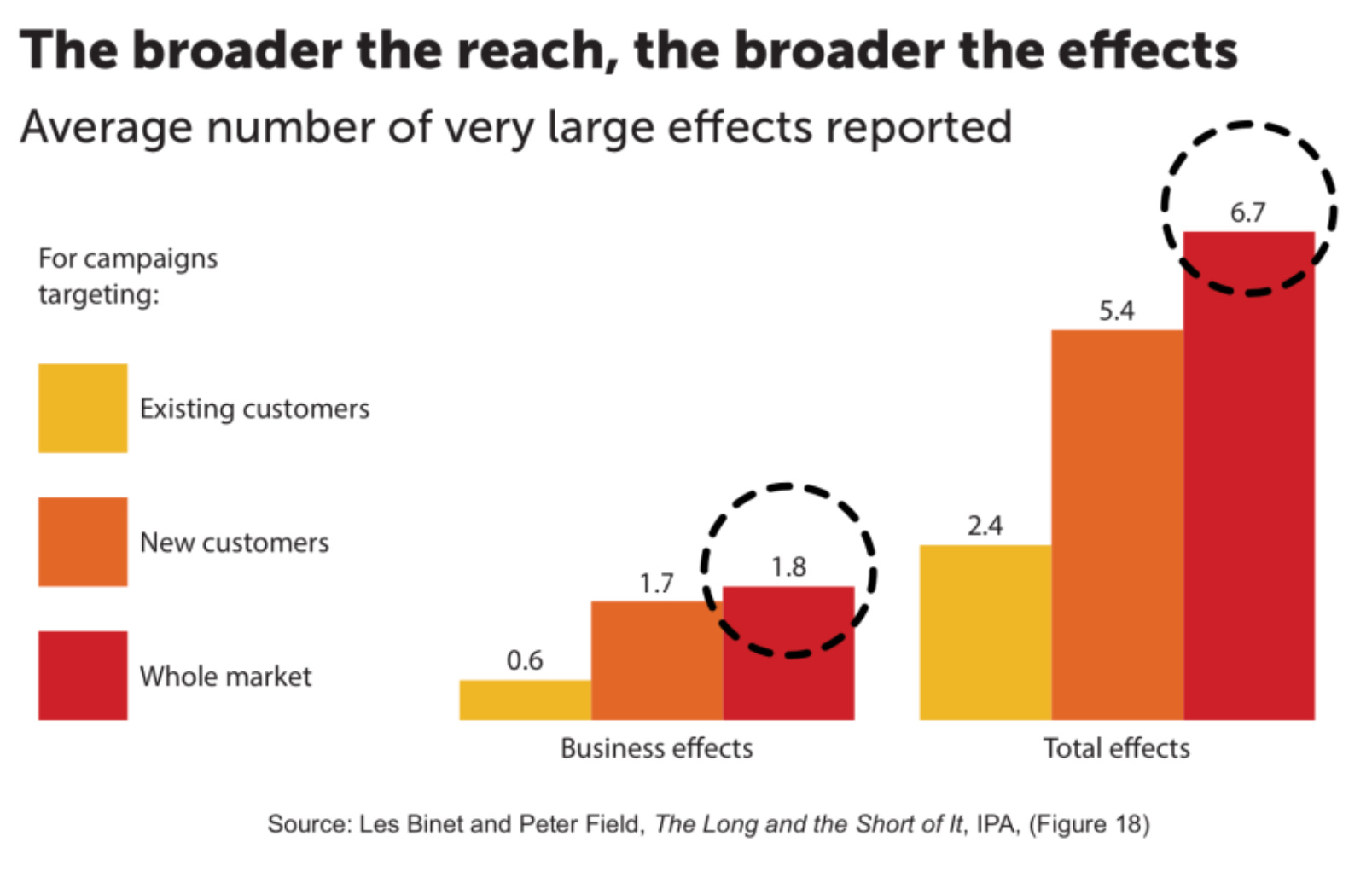 The broader the reach, the broader the effects

Average number of very large effects reported

For campaigns targeting:

Existing customers

New customers

Whole market

0.6

1.7

1.8

2.4

5.4

6.7

Business effects

Total effects

Source: Les Binet and Peter Field, The Long and the Short of It, IPA, (Figure 18)